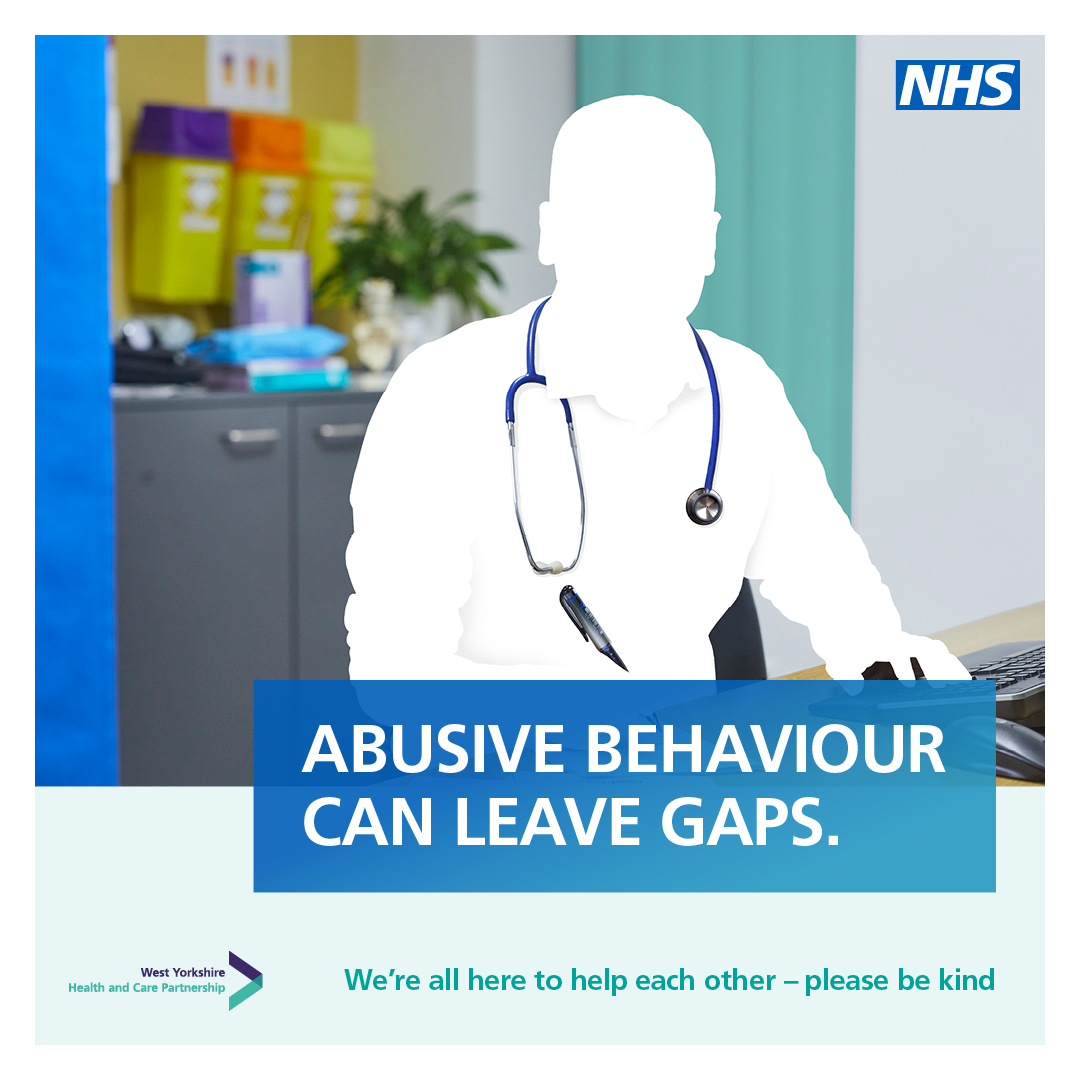 NHS

ABUSIVE BEHAVIOUR CAN LEAVE GAPS.

West Yorkshire
Health and Care Partnership

We're all here to help each other – please be kind